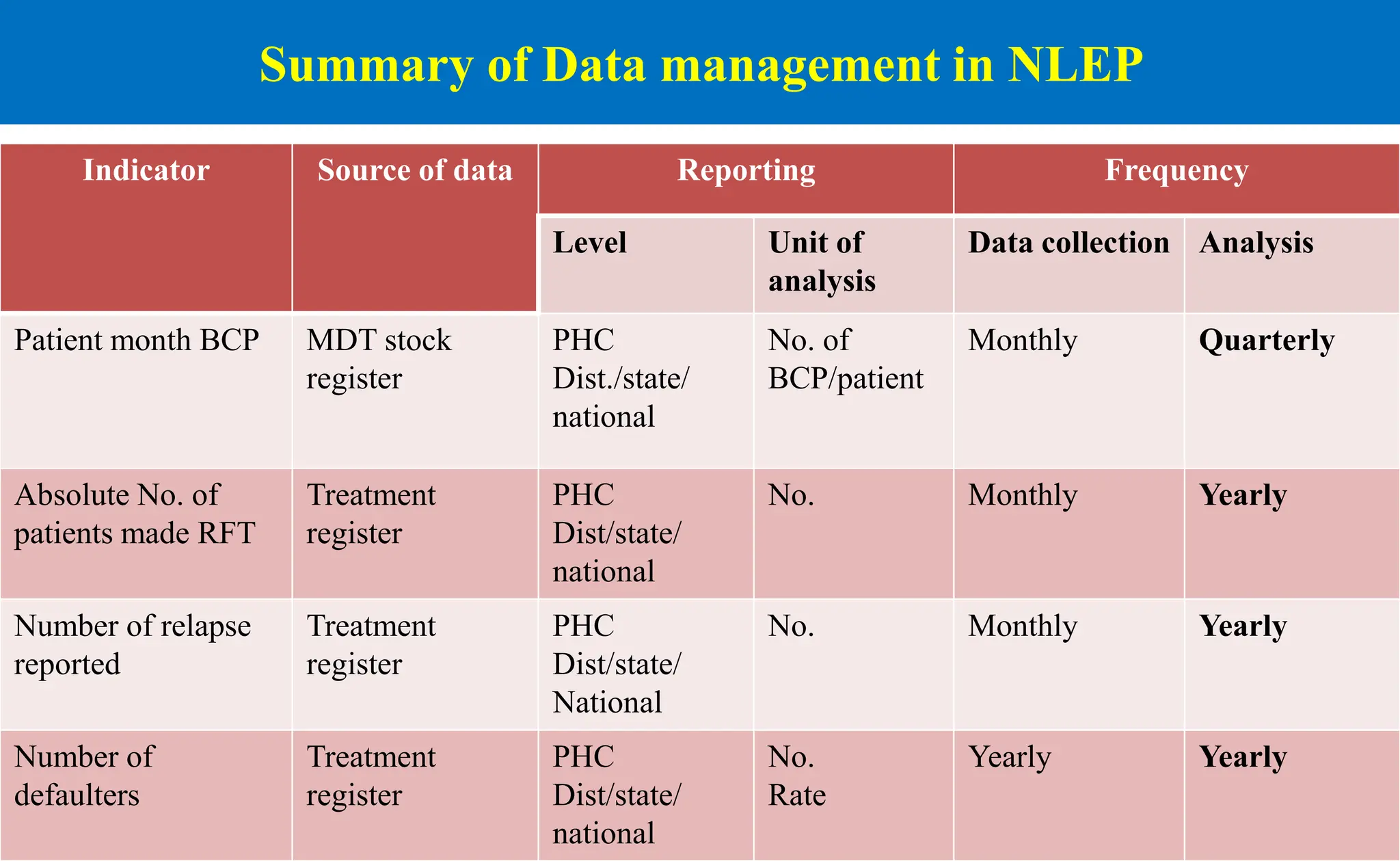 Summary of Data management in NLEP

| Indicator | Source of data | Reporting | | Frequency | |
|---|---|---|---|---|---|
| | | Level | Unit of analysis | Data collection | Analysis |
| Patient month BCP | MDT stock register | PHC Dist./state/ national | No. of BCP/patient | Monthly | Quarterly |
| Absolute No. of patients made RFT | Treatment register | PHC Dist/state/ national | No. | Monthly | Yearly |
| Number of relapse reported | Treatment register | PHC Dist/state/ National | No. | Monthly | Yearly |
| Number of defaulters | Treatment register | PHC Dist/state/ national | No. Rate | Yearly | Yearly |